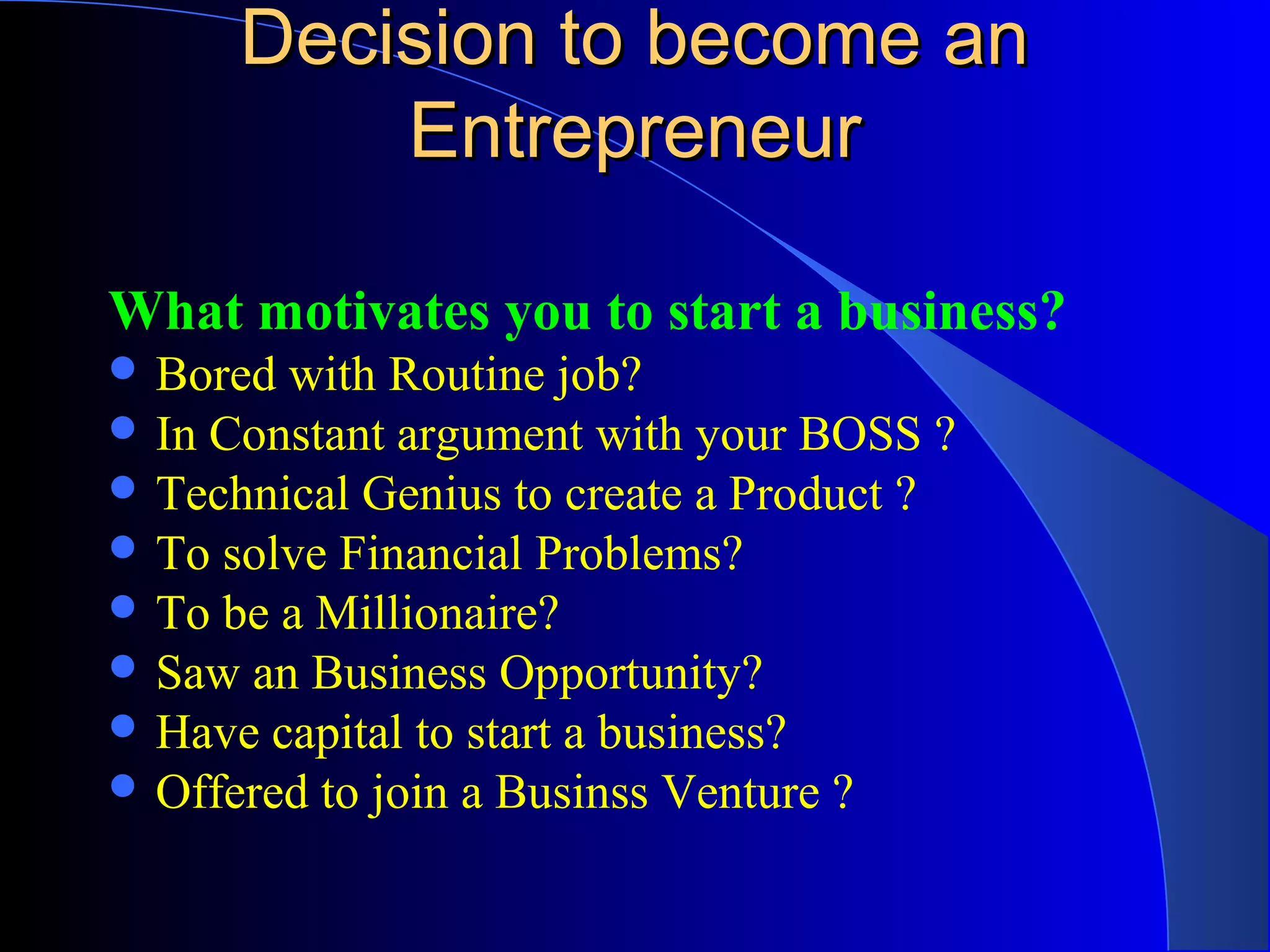 Decision to become an Entrepreneur

What motivates you to start a business?

- Bored with Routine job?
- In Constant argument with your BOSS ?
- Technical Genius to create a Product ?
- To solve Financial Problems?
- To be a Millionaire?
- Saw an Business Opportunity?
- Have capital to start a business?
- Offered to join a Businss Venture ?